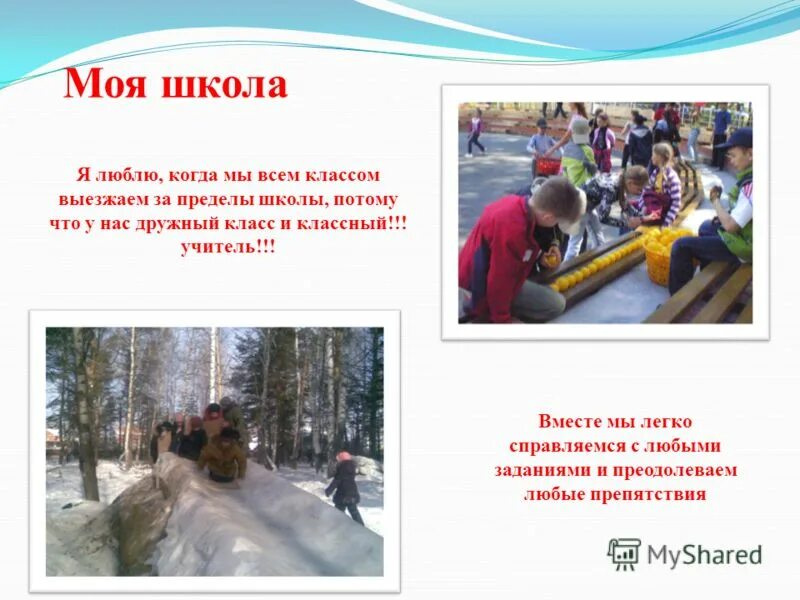 Моя школа

Я люблю, когда мы всем классом выезжаем за пределы школы, потому что у нас дружный класс и классный!!! учитель!!!

Вместе мы легко справляемся с любыми заданиями и преодолеваем любые препятствия

MyShared